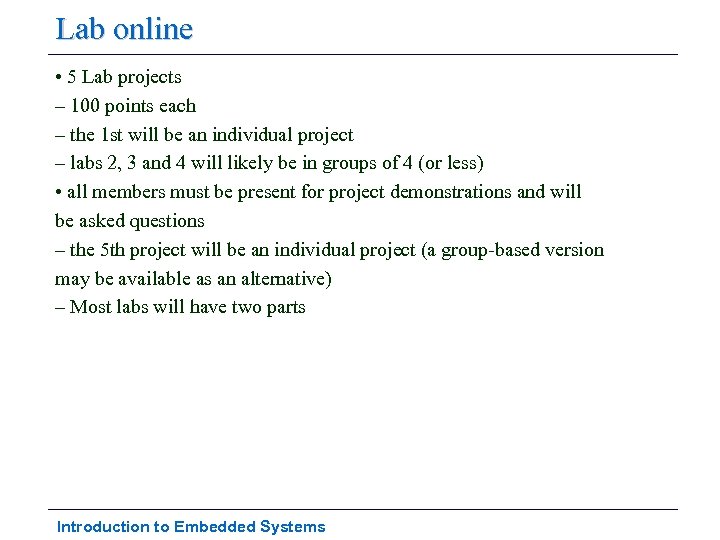 Lab online

• 5 Lab projects
– 100 points each
– the 1st will be an individual project
– labs 2, 3 and 4 will likely be in groups of 4 (or less)
• all members must be present for project demonstrations and will be asked questions
– the 5th project will be an individual project (a group-based version may be available as an alternative)
– Most labs will have two parts

Introduction to Embedded Systems